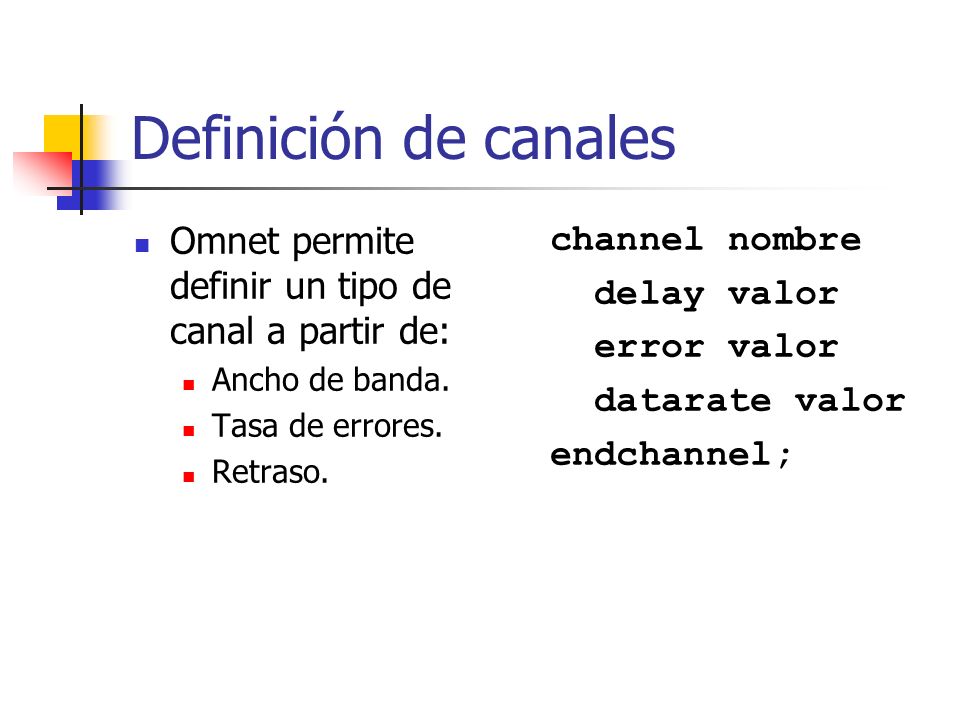 Definición de canales

Omnet permite definir un tipo de canal a partir de:

Ancho de banda.

Tasa de errores.

Retraso.

channel nombre
delay valor
error valor
datarate valor
endchannel;